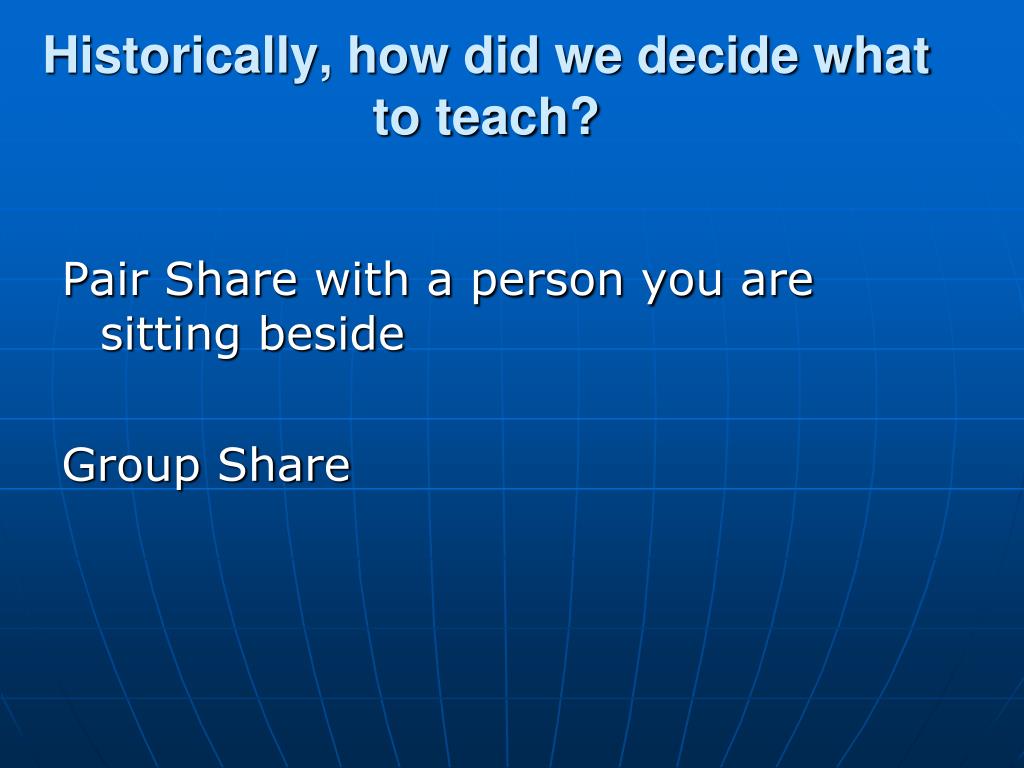 Historically, how did we decide what to teach?

Pair Share with a person you are sitting beside

Group Share